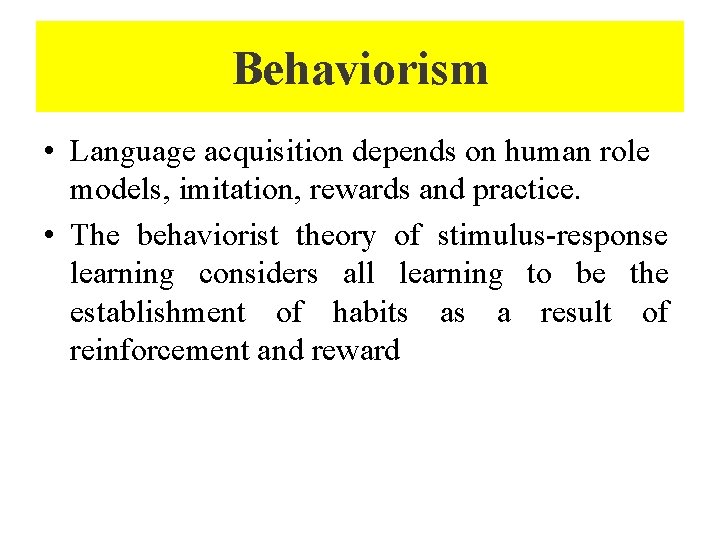 Behaviorism

• Language acquisition depends on human role models, imitation, rewards and practice.

• The behaviorist theory of stimulus-response learning considers all learning to be the establishment of habits as a result of reinforcement and reward